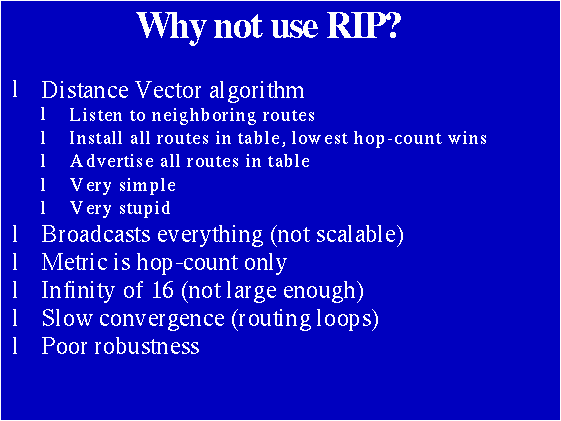 Why not use RIP?

l Distance Vector algorithm
  l Listen to neighboring routes
  l Install all routes in table, lowest hop-count wins
  l Advertise all routes in table
  l Very simple
  l Very stupid
l Broadcasts everything (not scalable)
l Metric is hop-count only
l Infinity of 16 (not large enough)
l Slow convergence (routing loops)
l Poor robustness